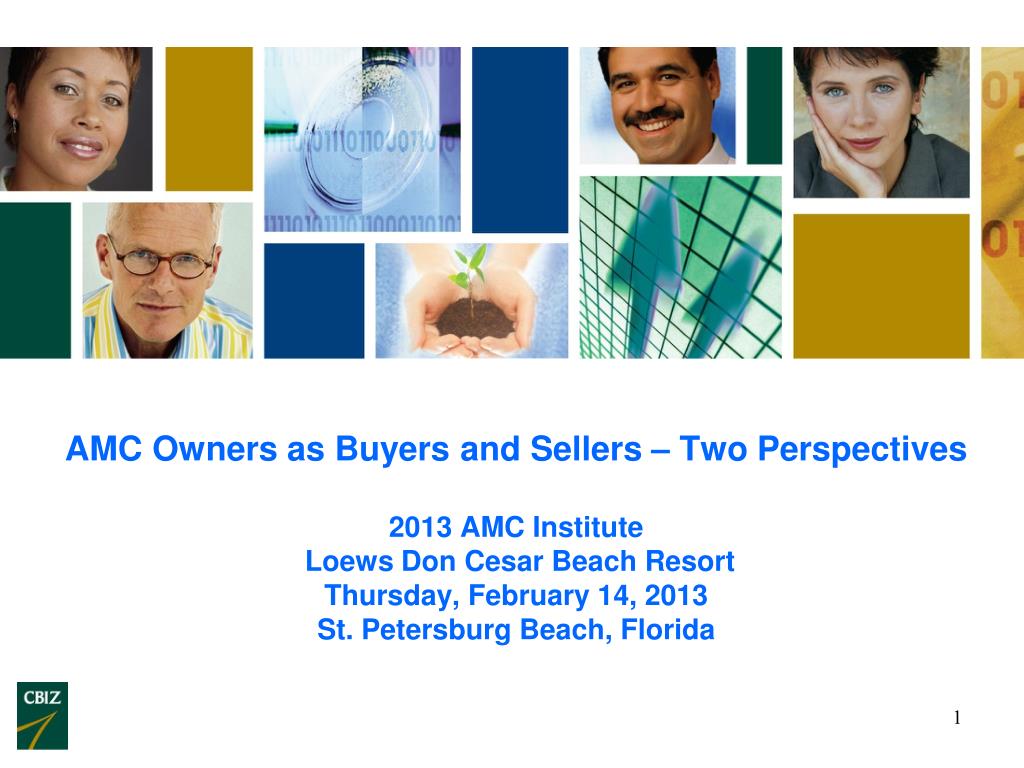 AMC Owners as Buyers and Sellers – Two Perspectives

2013 AMC Institute
Loews Don Cesar Beach Resort
Thursday, February 14, 2013
St. Petersburg Beach, Florida

CBIZ

1